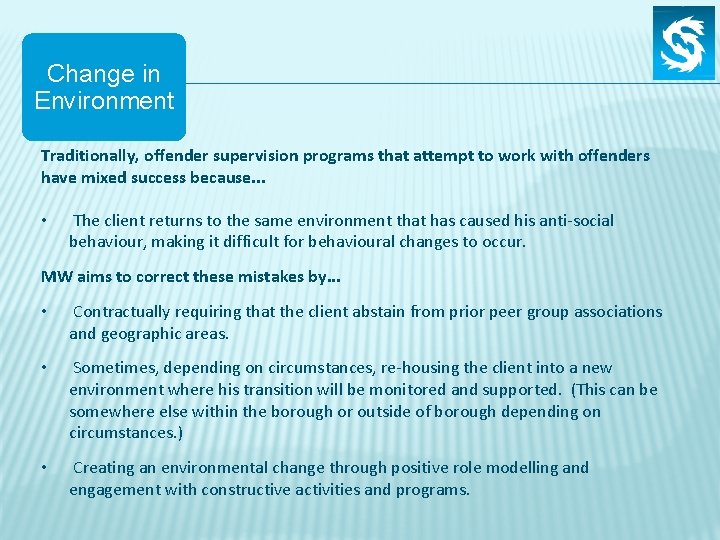 Change in Environment

Traditionally, offender supervision programs that attempt to work with offenders have mixed success because…

• The client returns to the same environment that has caused his anti-social behaviour, making it difficult for behavioural changes to occur.

MW aims to correct these mistakes by…

• Contractually requiring that the client abstain from prior peer group associations and geographic areas.

• Sometimes, depending on circumstances, re-housing the client into a new environment where his transition will be monitored and supported. (This can be somewhere else within the borough or outside of borough depending on circumstances.)

• Creating an environmental change through positive role modelling and engagement with constructive activities and programs.